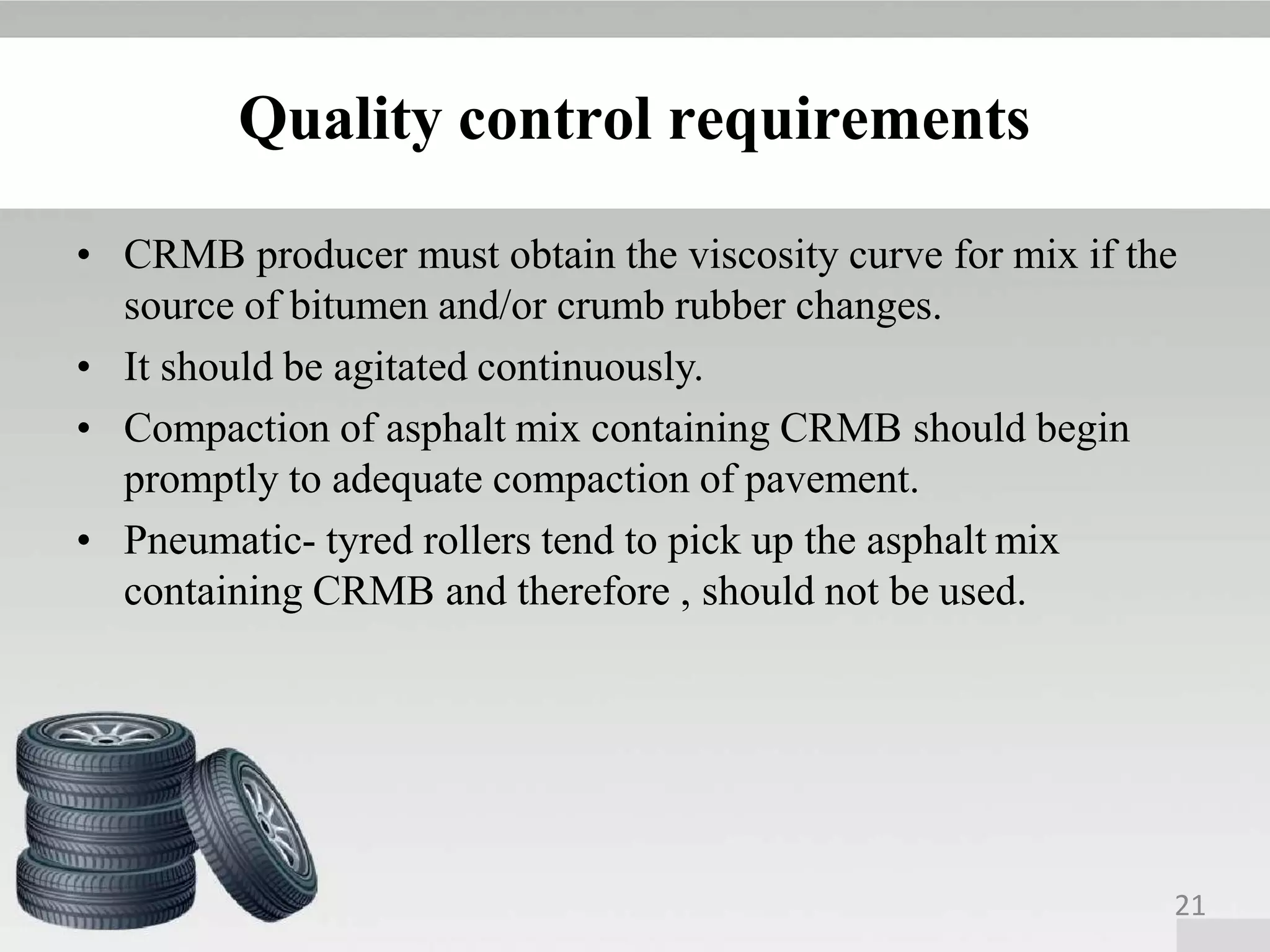 Quality control requirements

• CRMB producer must obtain the viscosity curve for mix if the source of bitumen and/or crumb rubber changes.

• It should be agitated continuously.

• Compaction of asphalt mix containing CRMB should begin promptly to adequate compaction of pavement.

• Pneumatic- tyred rollers tend to pick up the asphalt mix containing CRMB and therefore , should not be used.

21